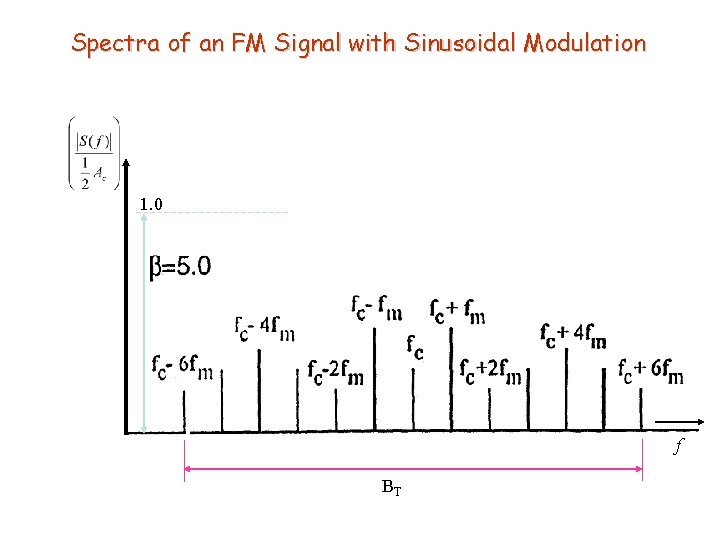 Spectra of an FM Signal with Sinusoidal Modulation

$\left(\frac{|S(f)|}{\frac{1}{2}A_c}\right)$

1.0

$\beta$=5.0

$f_c - 6f_m$

$f_c - 4f_m$

$f_c - 2f_m$

$f_c - f_m$

$f_c$

$f_c + f_m$

$f_c + 2f_m$

$f_c + 4f_m$

$f_c + 6f_m$

$f$

$B_T$